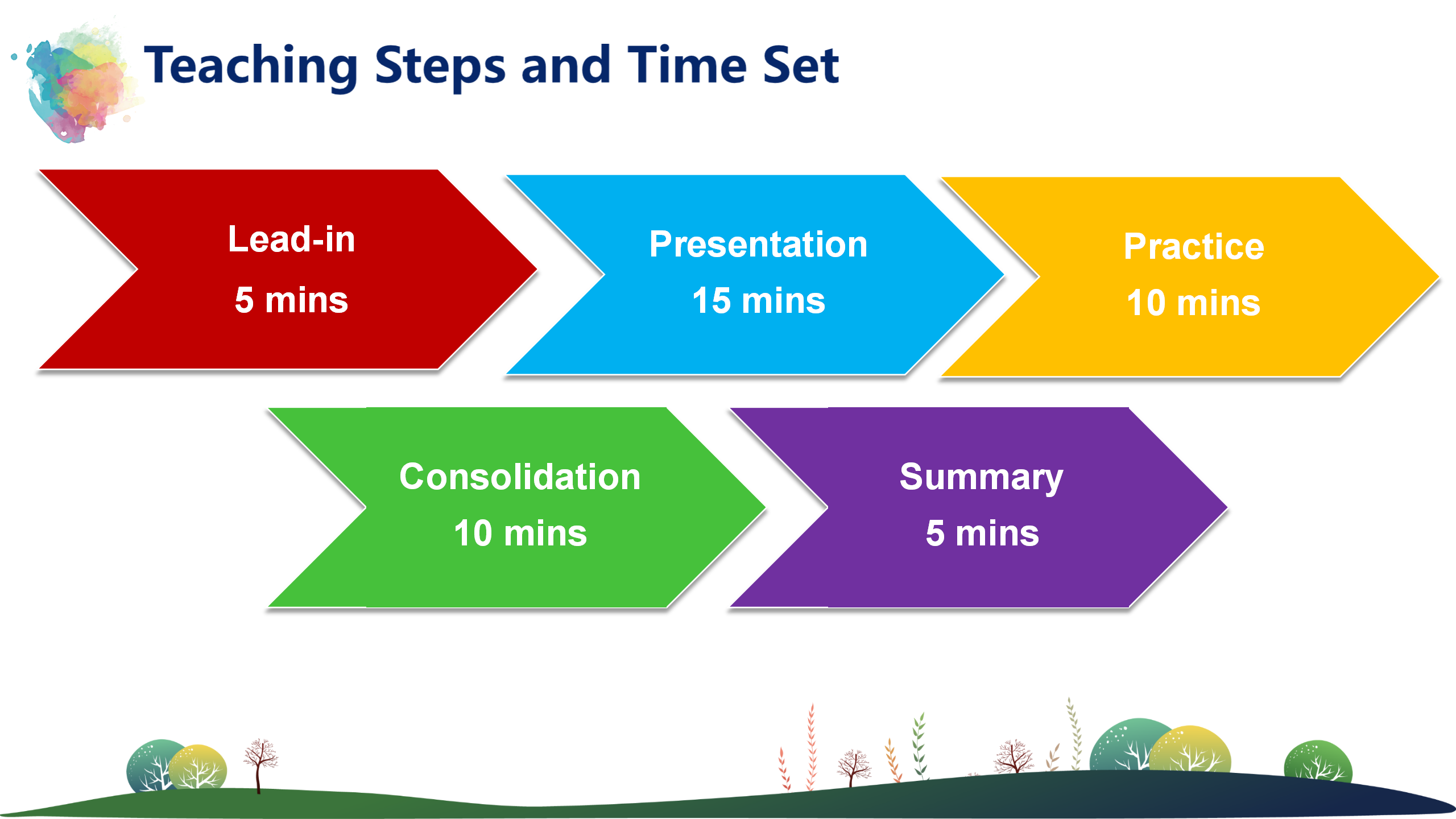 Teaching Steps and Time Set

Lead-in
5 mins

Presentation
15 mins

Practice
10 mins

Consolidation
10 mins

Summary
5 mins